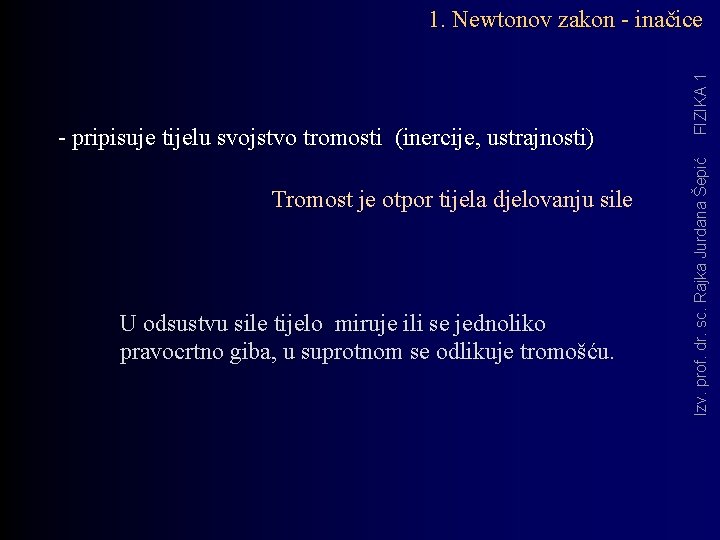 1. Newtonov zakon - inačice

- pripisuje tijelu svojstvo tromosti (inercije, ustrajnosti)

Tromost je otpor tijela djelovanju sile

U odsustvu sile tijelo miruje ili se jednoliko pravocrtno giba, u suprotnom se odlikuje tromošću.

Izv. prof. dr. sc. Rajka Jurdana Šepić FIZIKA 1